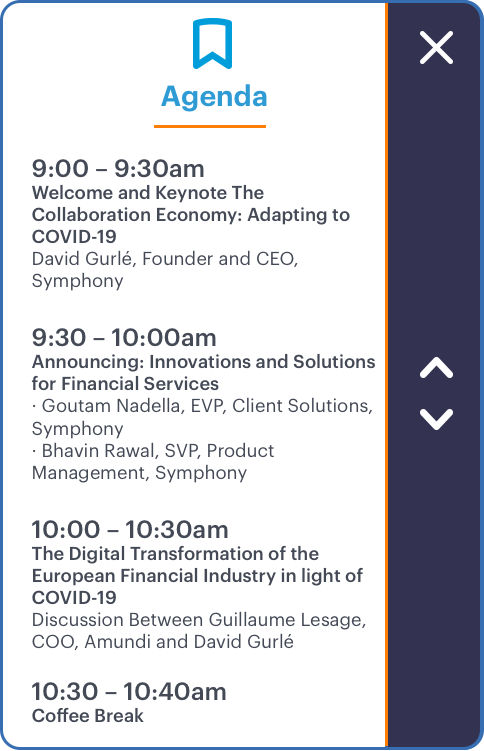 Agenda

9:00 – 9:30am
Welcome and Keynote The Collaboration Economy: Adapting to COVID-19
David Gurlé, Founder and CEO, Symphony

9:30 – 10:00am
Announcing: Innovations and Solutions for Financial Services
· Goutam Nadella, EVP, Client Solutions, Symphony
· Bhavin Rawal, SVP, Product Management, Symphony

10:00 – 10:30am
The Digital Transformation of the European Financial Industry in light of COVID-19
Discussion Between Guillaume Lesage, COO, Amundi and David Gurlé

10:30 – 10:40am
Coffee Break